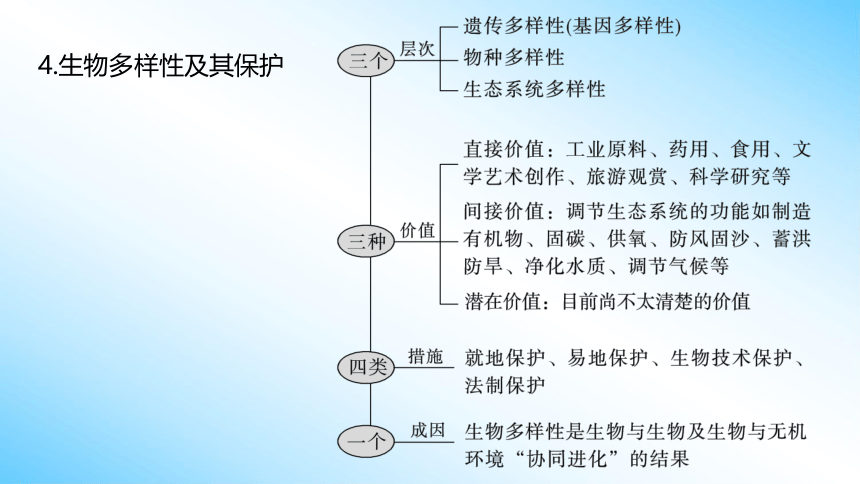 4.生物多样性及其保护

三个 层次
遗传多样性(基因多样性)
物种多样性
生态系统多样性

三种 价值
直接价值：工业原料、药用、食用、文学艺术创作、旅游观赏、科学研究等
间接价值：调节生态系统的功能如制造有机物、固碳、供氧、防风固沙、蓄洪防旱、净化水质、调节气候等
潜在价值：目前尚不太清楚的价值

四类 措施
就地保护、易地保护、生物技术保护、法制保护

一个 成因
生物多样性是生物与生物及生物与无机环境“协同进化”的结果